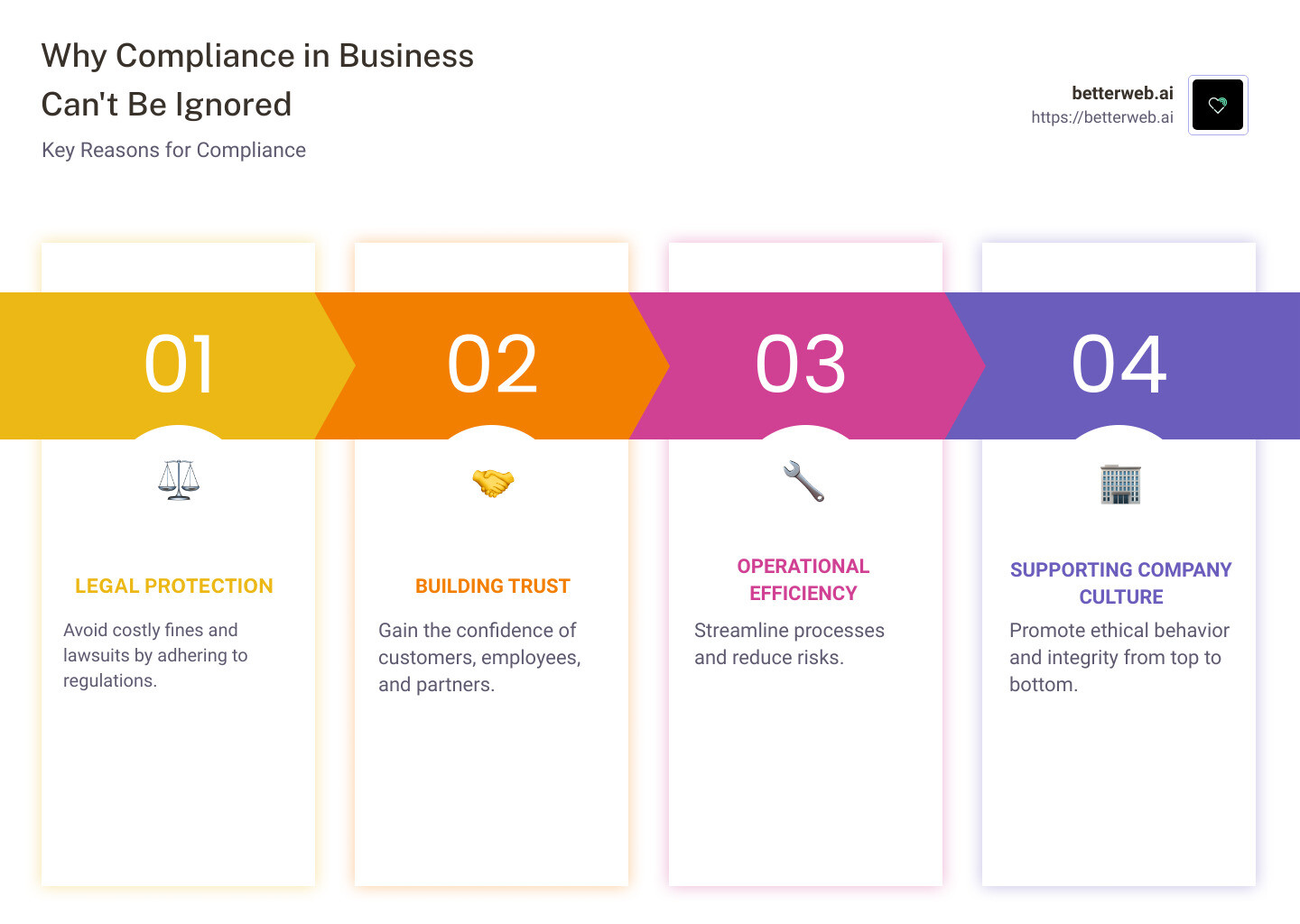 Why Compliance in Business Can't Be Ignored

Key Reasons for Compliance

betterweb.ai
https://betterweb.ai

01

LEGAL PROTECTION

Avoid costly fines and lawsuits by adhering to regulations.

02

BUILDING TRUST

Gain the confidence of customers, employees, and partners.

03

OPERATIONAL EFFICIENCY

Streamline processes and reduce risks.

04

SUPPORTING COMPANY CULTURE

Promote ethical behavior and integrity from top to bottom.